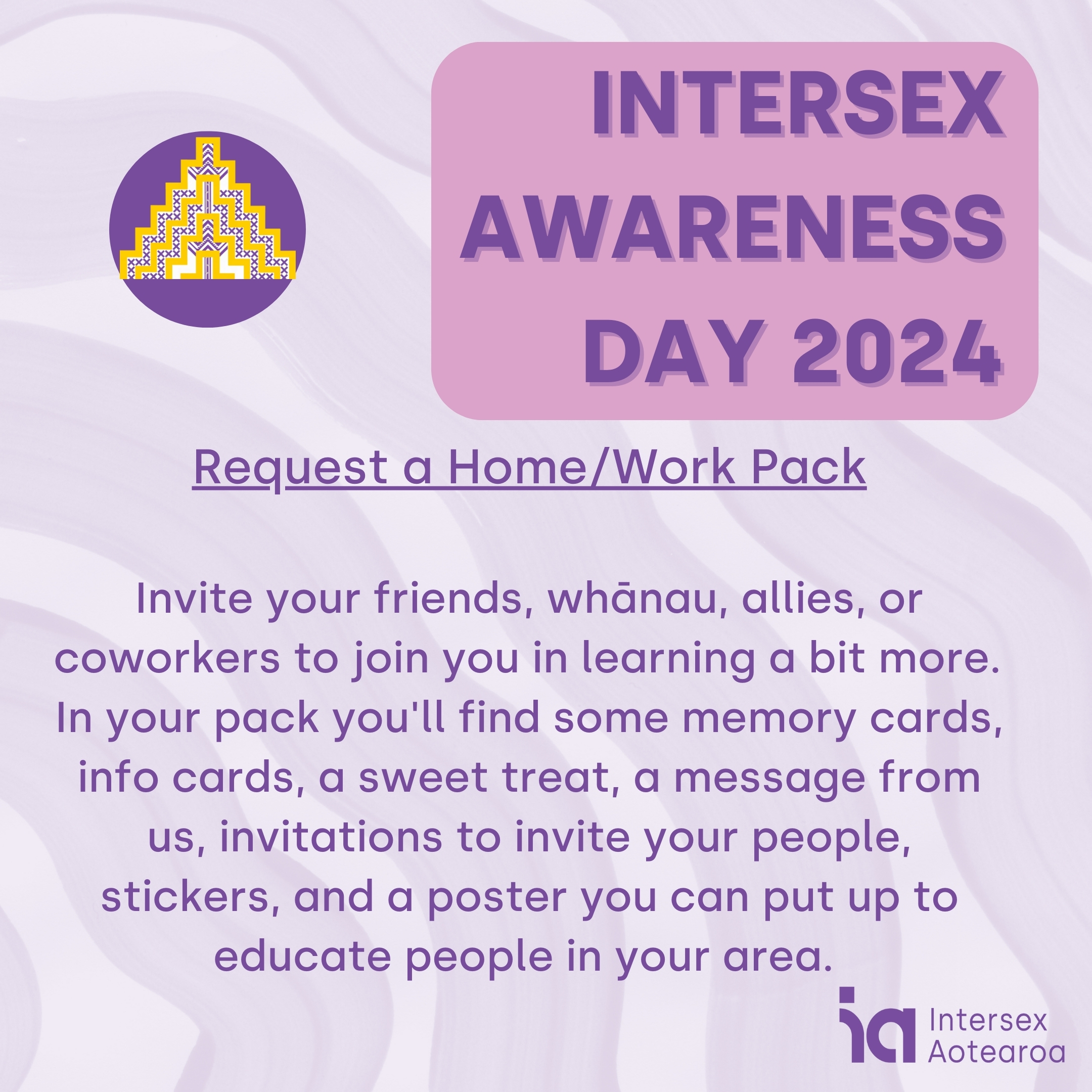 INTERSEX AWARENESS DAY 2024

Request a Home/Work Pack

Invite your friends, whānau, allies, or coworkers to join you in learning a bit more. In your pack you'll find some memory cards, info cards, a sweet treat, a message from us, invitations to invite your people, stickers, and a poster you can put up to educate people in your area.

ia Intersex Aotearoa